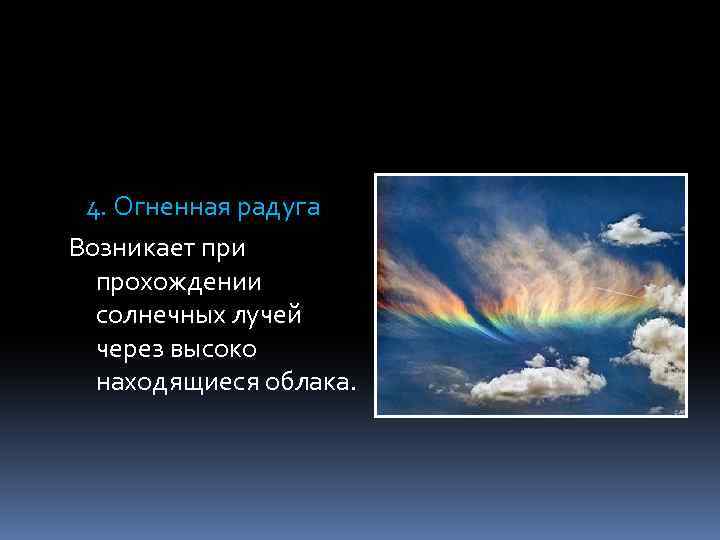 4. Огненная радуга

Возникает при прохождении солнечных лучей через высоко находящиеся облака.